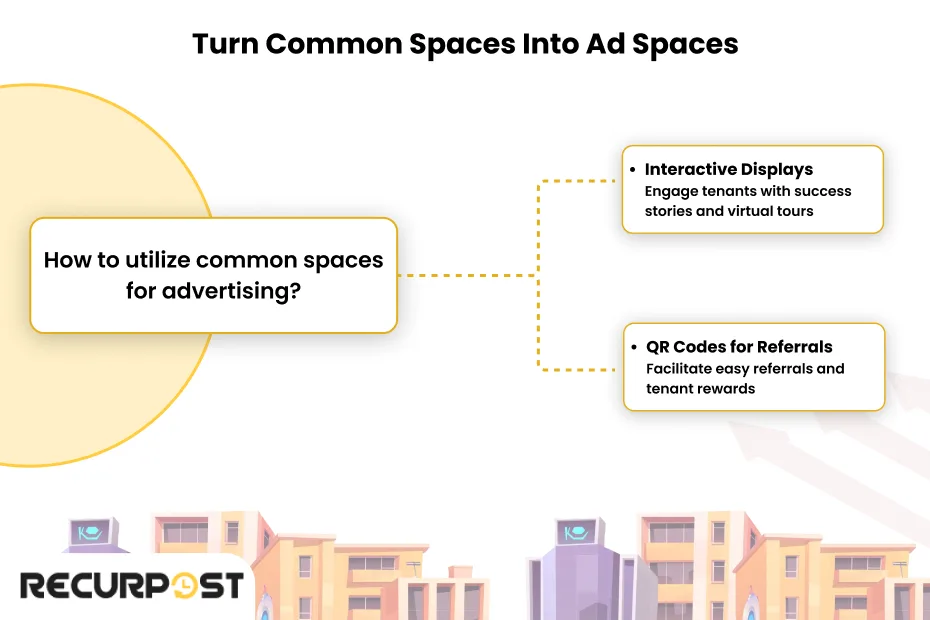 Turn Common Spaces Into Ad Spaces

How to utilize common spaces for advertising?

• Interactive Displays
Engage tenants with success stories and virtual tours

• QR Codes for Referrals
Facilitate easy referrals and tenant rewards

RECURPOST